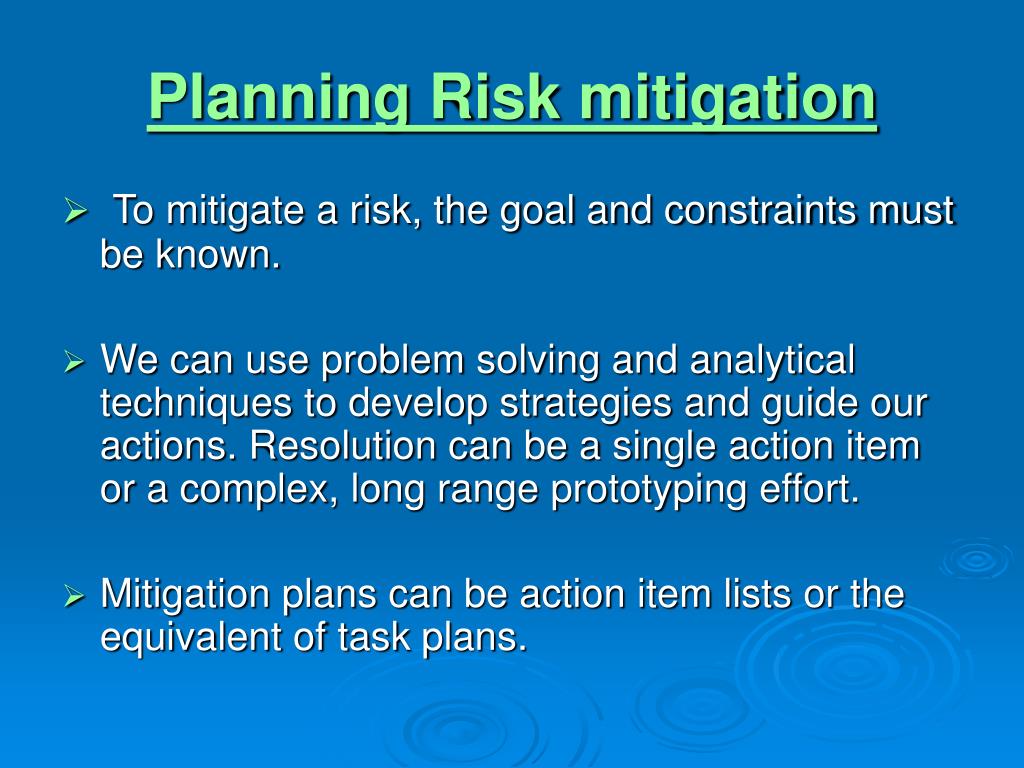 Planning Risk mitigation

➢ To mitigate a risk, the goal and constraints must be known.

➢ We can use problem solving and analytical techniques to develop strategies and guide our actions. Resolution can be a single action item or a complex, long range prototyping effort.

➢ Mitigation plans can be action item lists or the equivalent of task plans.